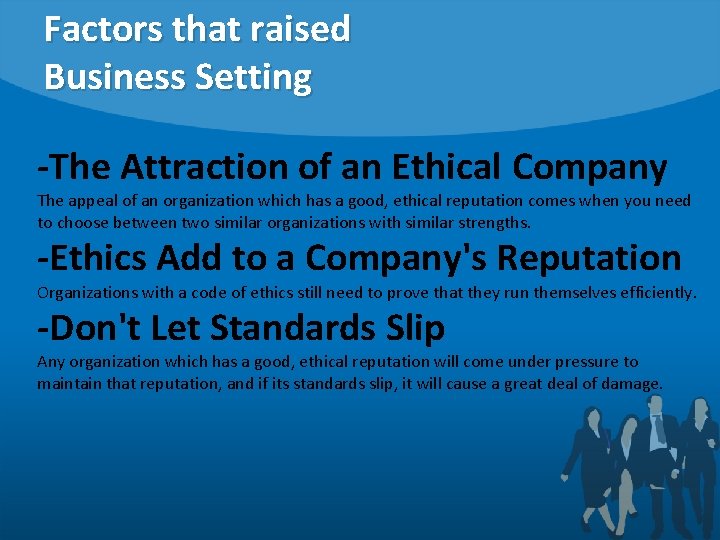 Factors that raised Business Setting

-The Attraction of an Ethical Company

The appeal of an organization which has a good, ethical reputation comes when you need to choose between two similar organizations with similar strengths.

-Ethics Add to a Company's Reputation

Organizations with a code of ethics still need to prove that they run themselves efficiently.

-Don't Let Standards Slip

Any organization which has a good, ethical reputation will come under pressure to maintain that reputation, and if its standards slip, it will cause a great deal of damage.